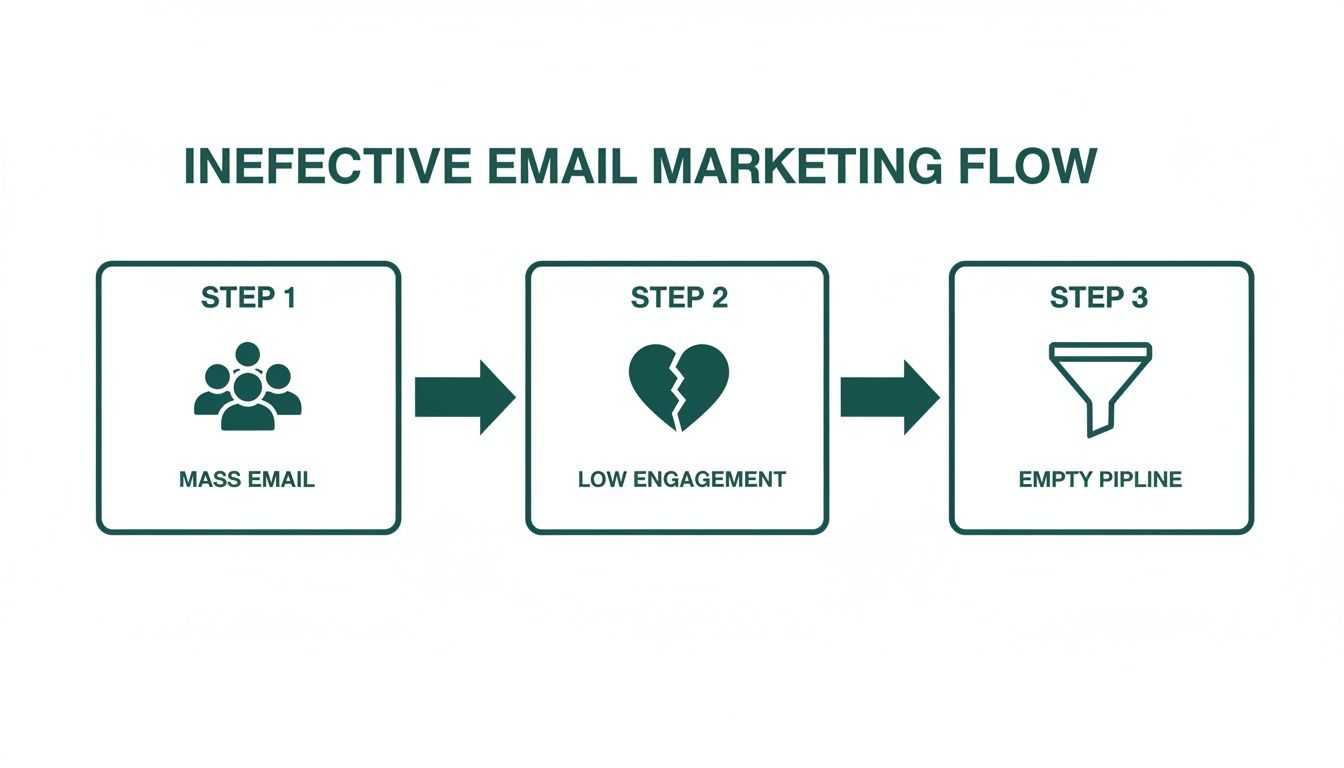 INEFECTIVE EMAIL MARKETING FLOW

STEP 1

MASS EMAIL

STEP 2

LOW ENGAGEMENT

STEP 3

EMPTY PIPLINE